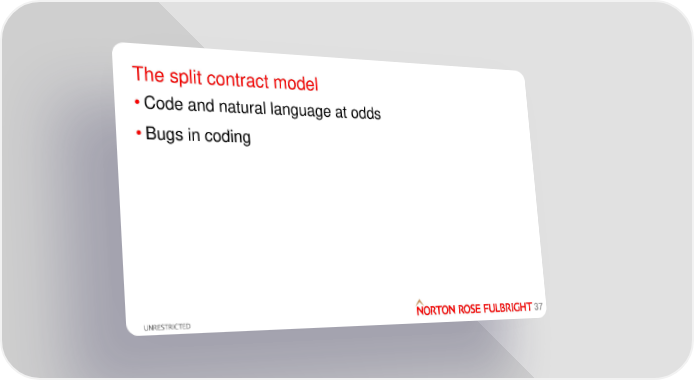 The split contract model

• Code and natural language at odds

• Bugs in coding

UNRESTRICTED

NORTON ROSE FULBRIGHT 37